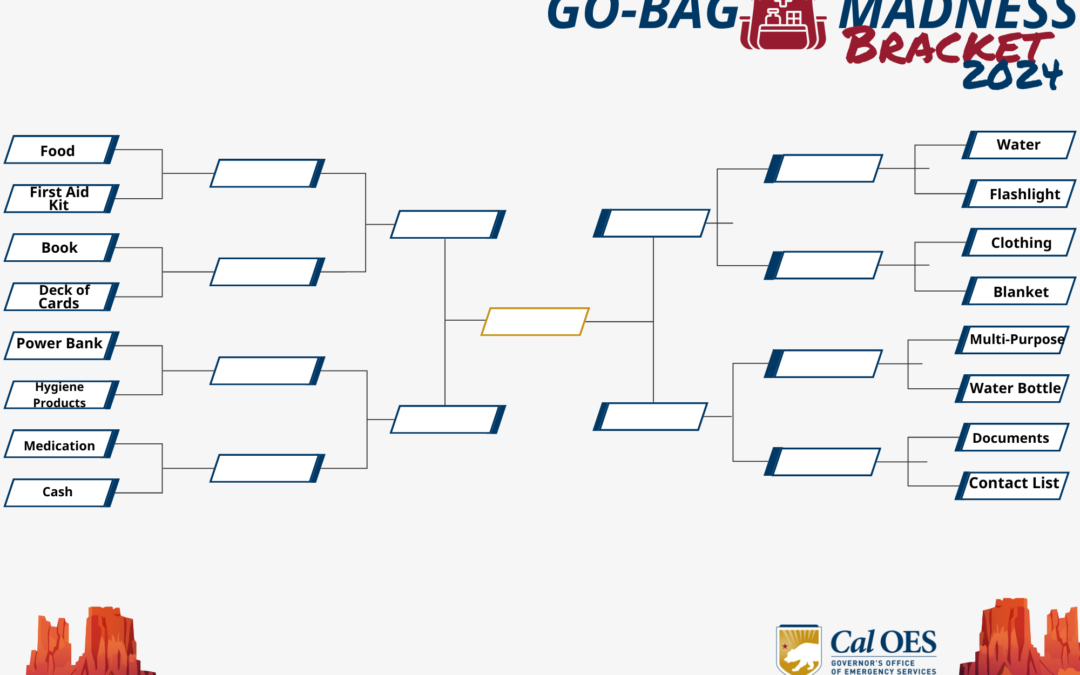 GO-BAG MADNESS Bracket 2024

Food
First Aid Kit
Book
Deck of Cards
Power Bank
Hygiene Products
Medication
Cash

Water
Flashlight
Clothing
Blanket
Multi-Purpose
Water Bottle
Documents
Contact List

Cal OES
GOVERNOR'S OFFICE OF EMERGENCY SERVICES